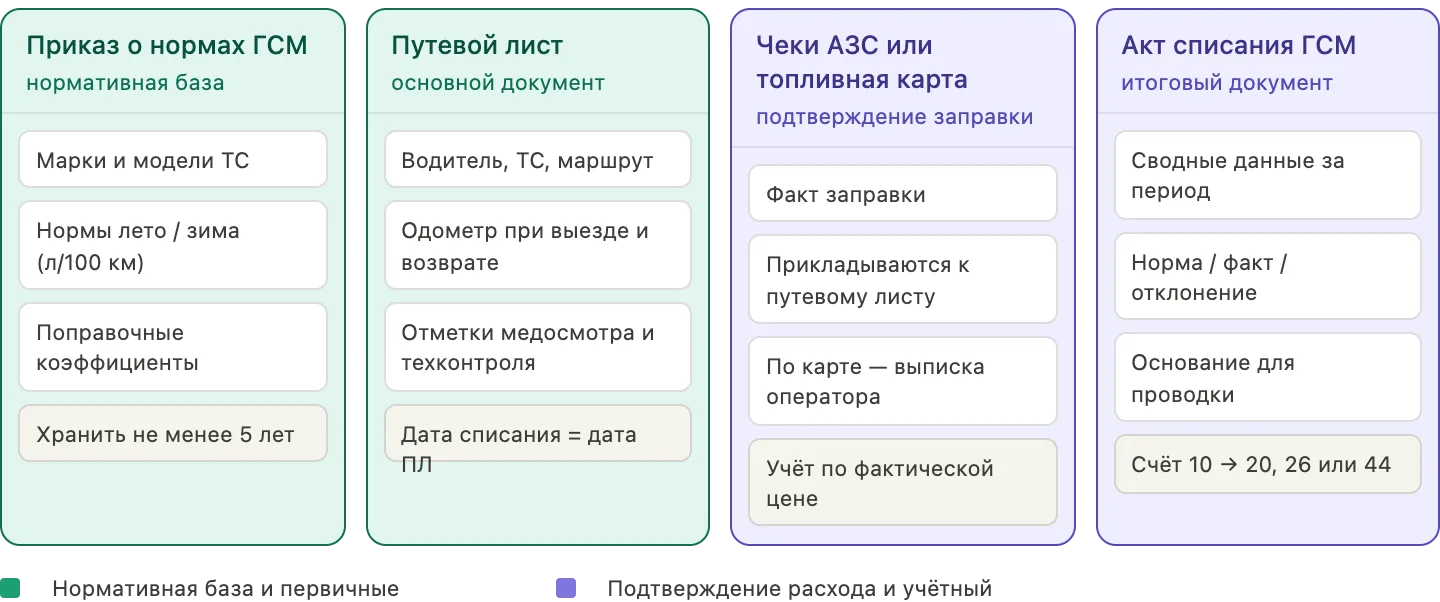 Приказ о нормах ГСМ
нормативная база

Марки и модели ТС

Нормы лето / зима (л/100 км)

Поправочные коэффициенты

Хранить не менее 5 лет

Путевой лист
основной документ

Водитель, ТС, маршрут

Одометр при выезде и возврате

Отметки медосмотра и техконтроля

Дата списания = дата ПЛ

Чеки АЗС или топливная карта
подтверждение заправки

Факт заправки

Прикладываются к путевому листу

По карте — выписка оператора

Учёт по фактической цене

Акт списания ГСМ
итоговый документ

Сводные данные за период

Норма / факт / отклонение

Основание для проводки

Счёт 10 → 20, 26 или 44

Нормативная база и первичные

Подтверждение расхода и учётный